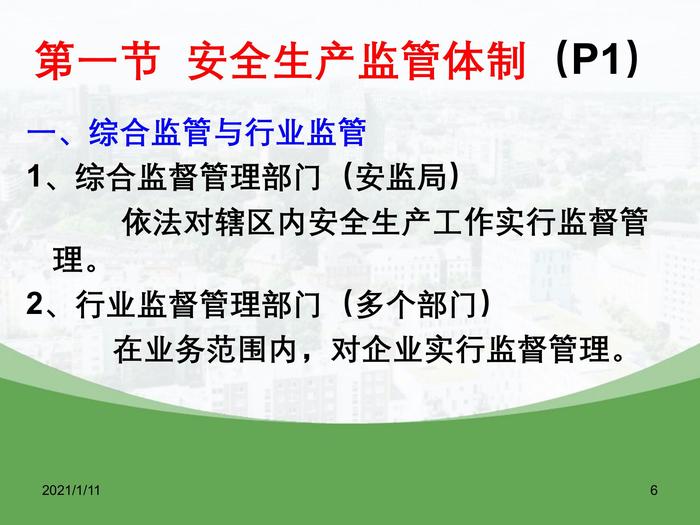 第一节 安全生产监管体制（P1）

一、综合监管与行业监管

1、综合监督管理部门（安监局）

依法对辖区内安全生产工作实行监督管理。

2、行业监督管理部门（多个部门）

在业务范围内，对企业实行监督管理。

2021/1/11

6